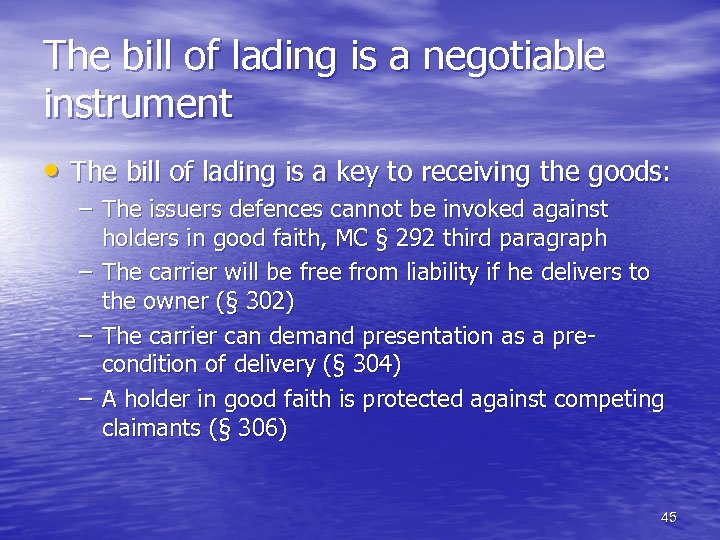 The bill of lading is a negotiable instrument

• The bill of lading is a key to receiving the goods:
  – The issuers defences cannot be invoked against holders in good faith, MC § 292 third paragraph
  – The carrier will be free from liability if he delivers to the owner (§ 302)
  – The carrier can demand presentation as a pre-condition of delivery (§ 304)
  – A holder in good faith is protected against competing claimants (§ 306)

45